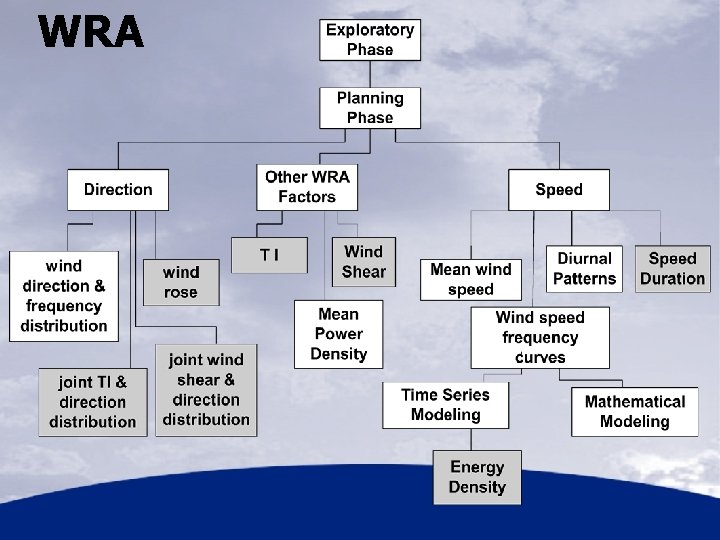 WRA

Exploratory Phase

Planning Phase

Direction

Other WRA Factors

Speed

wind direction & frequency distribution

wind rose

joint TI & direction distribution

joint wind shear & direction distribution

T I

Wind Shear

Mean Power Density

Mean wind speed

Diurnal Patterns

Speed Duration

Wind speed frequency curves

Time Series Modeling

Mathematical Modeling

Energy Density